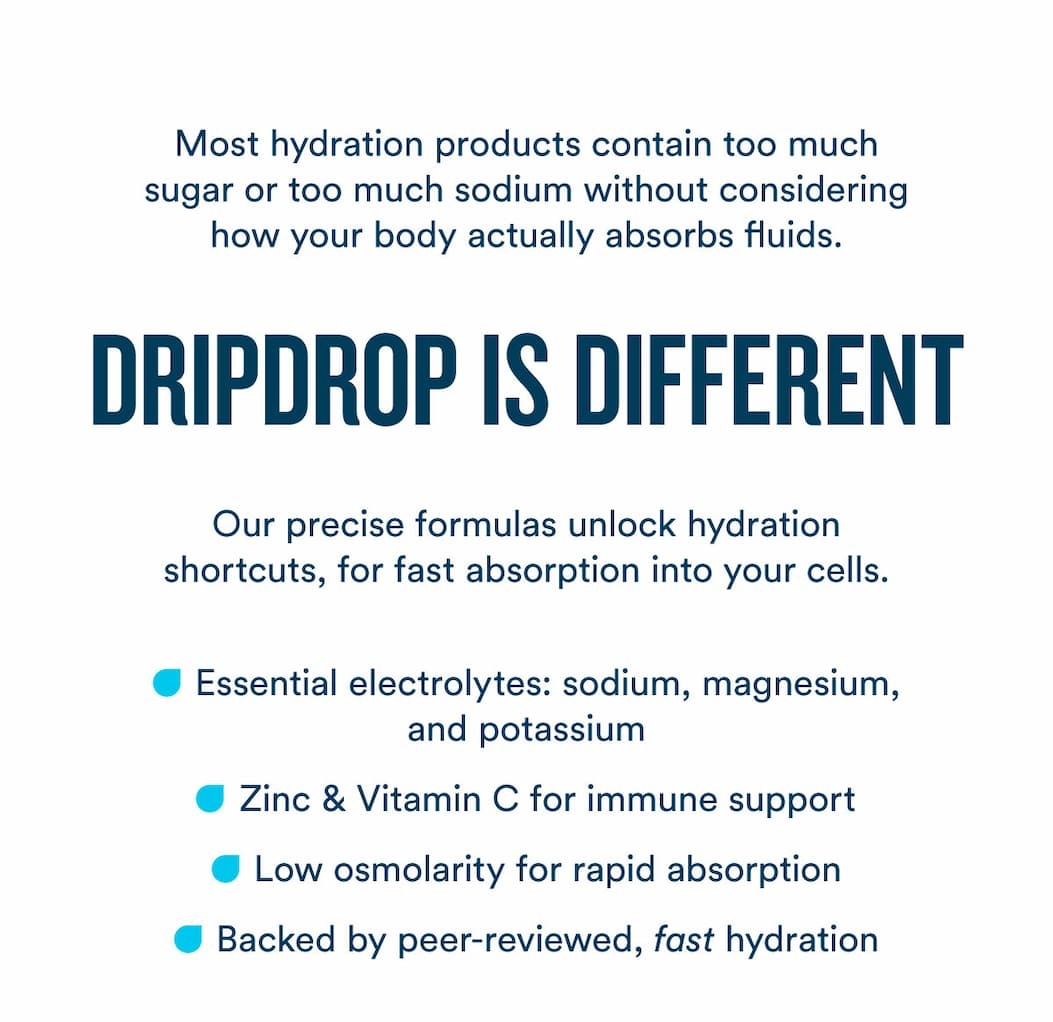 Most hydration products contain too much sugar or too much sodium without considering how your body actually absorbs fluids.

DRIPDROP IS DIFFERENT

Our precise formulas unlock hydration shortcuts, for fast absorption into your cells.

Essential electrolytes: sodium, magnesium, and potassium

Zinc & Vitamin C for immune support

Low osmolarity for rapid absorption

Backed by peer-reviewed, fast hydration